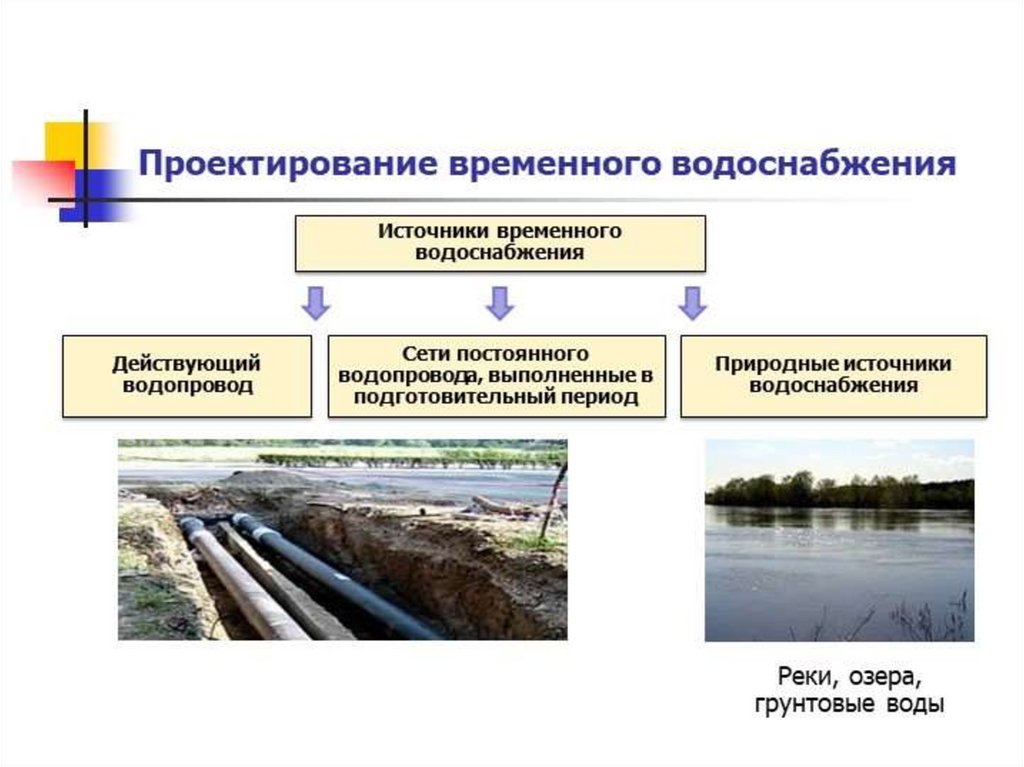 Проектирование временного водоснабжения

Источники временного водоснабжения

Действующий водопровод

Сети постоянного водопровода, выполненные в подготовительный период

Природные источники водоснабжения

Реки, озера, грунтовые воды